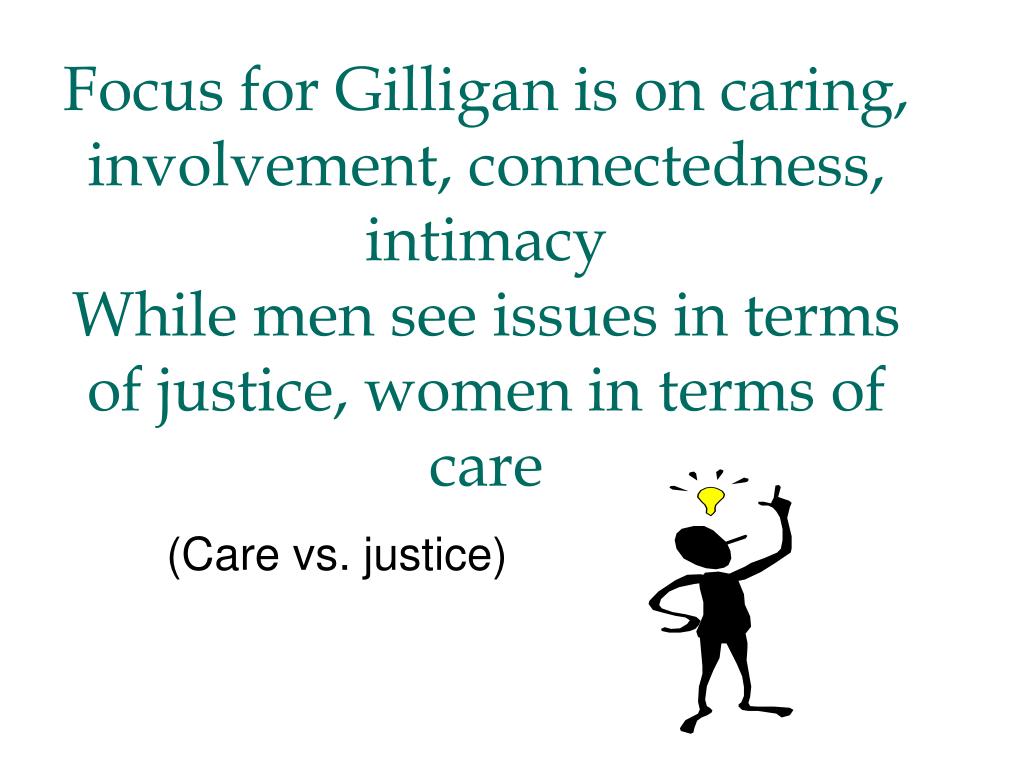 Focus for Gilligan is on caring, involvement, connectedness, intimacy

While men see issues in terms of justice, women in terms of care

(Care vs. justice)